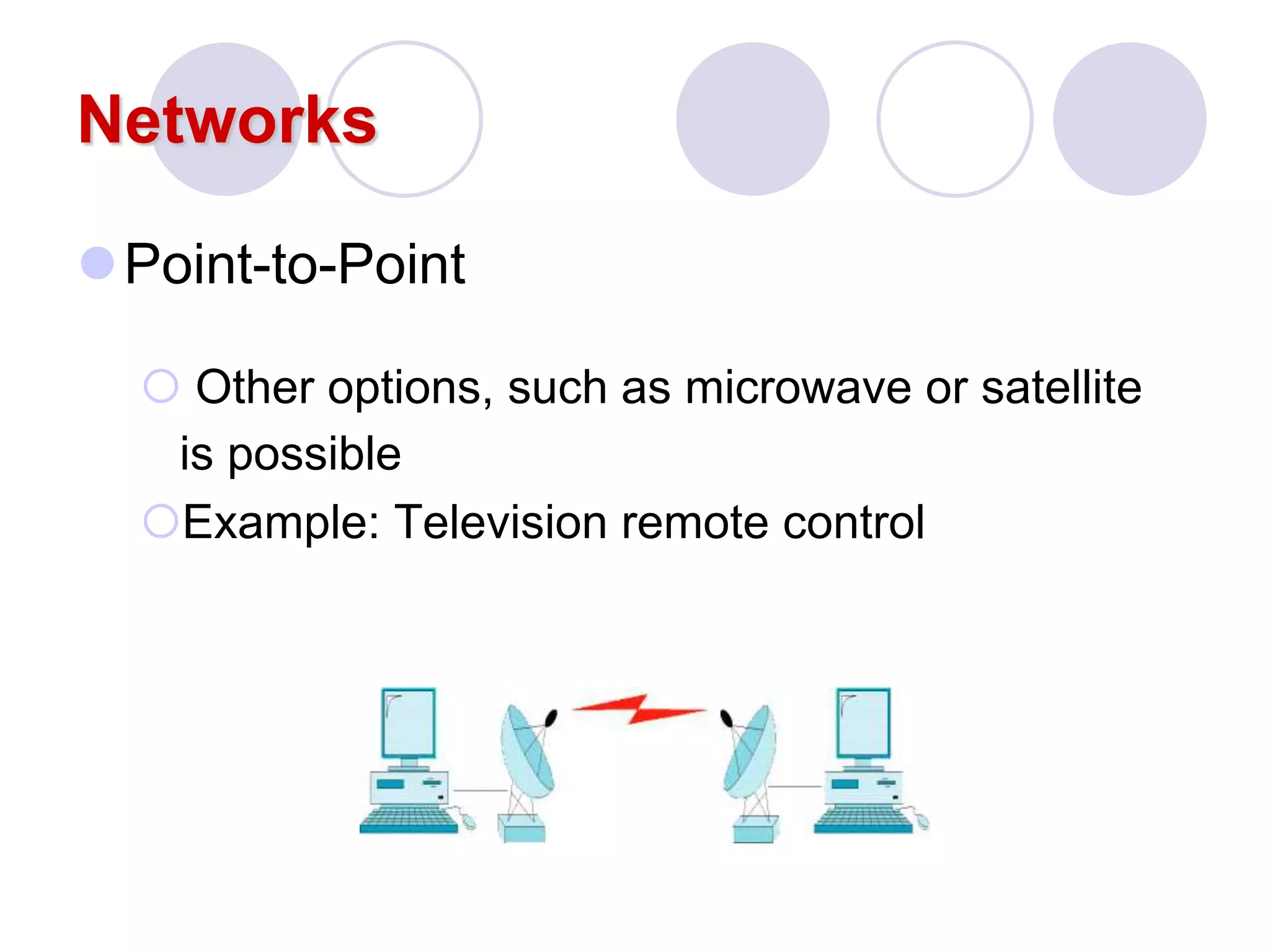 Networks

Point-to-Point

Other options, such as microwave or satellite is possible

Example: Television remote control